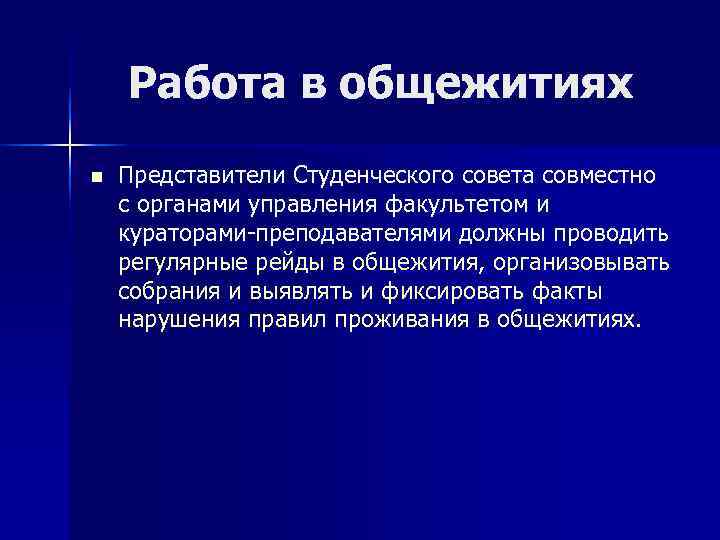 Работа в общежитиях

■ Представители Студенческого совета совместно с органами управления факультетом и кураторами-преподавателями должны проводить регулярные рейды в общежития, организовывать собрания и выявлять и фиксировать факты нарушения правил проживания в общежитиях.